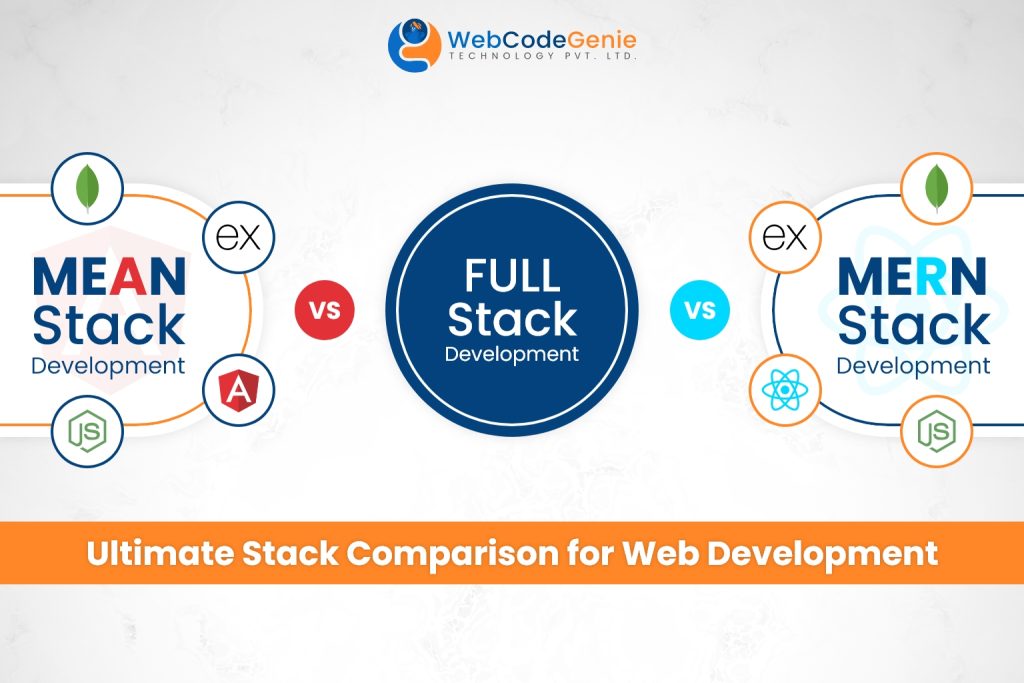 WebCodeGenie
TECHNOLOGY PVT. LTD.

ex
MEAN Stack Development
A
JS

VS

FULL Stack Development

VS

ex
MERN Stack Development
JS

Ultimate Stack Comparison for Web Development